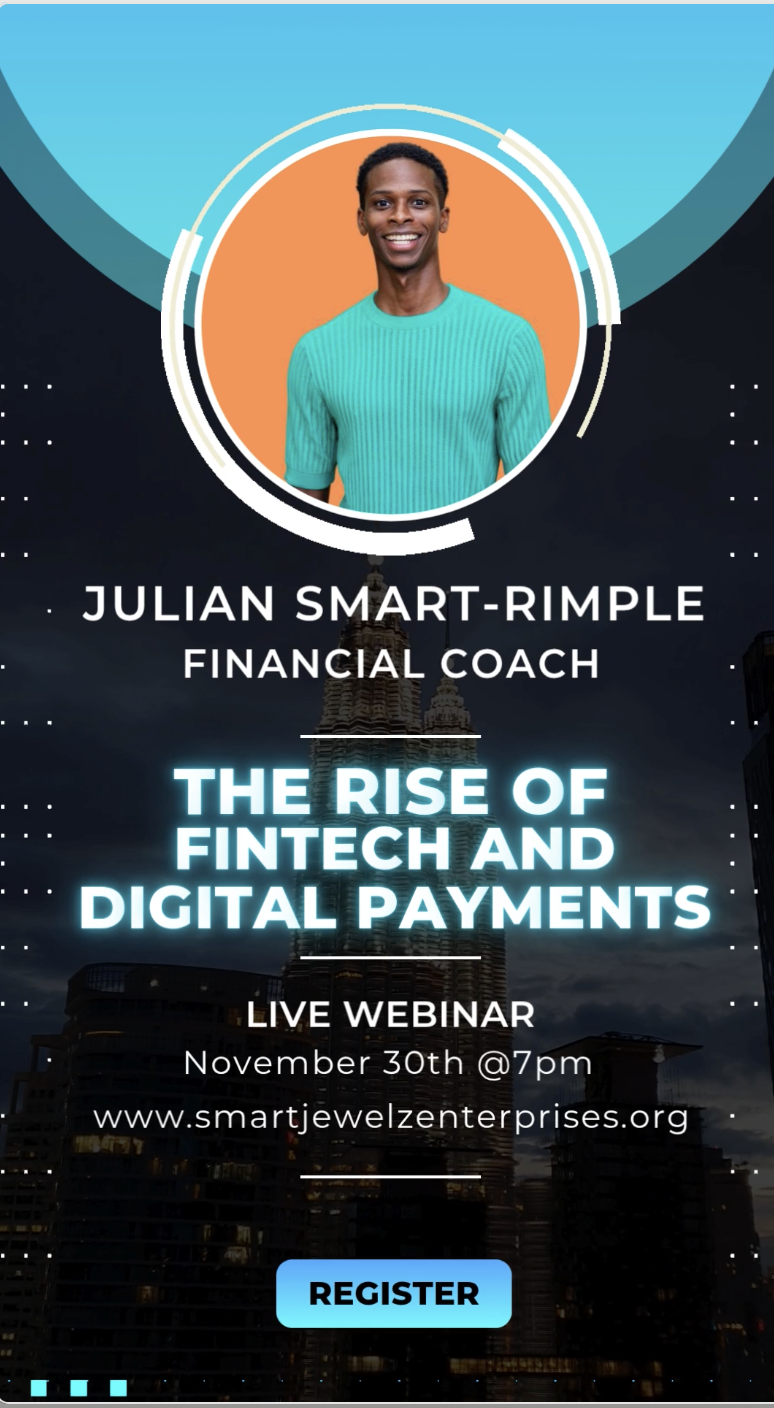 JULIAN SMART-RIMPLE
FINANCIAL COACH

THE RISE OF FINTECH AND DIGITAL PAYMENTS

LIVE WEBINAR
November 30th @7pm
www.smartjewelzenterprises.org

REGISTER